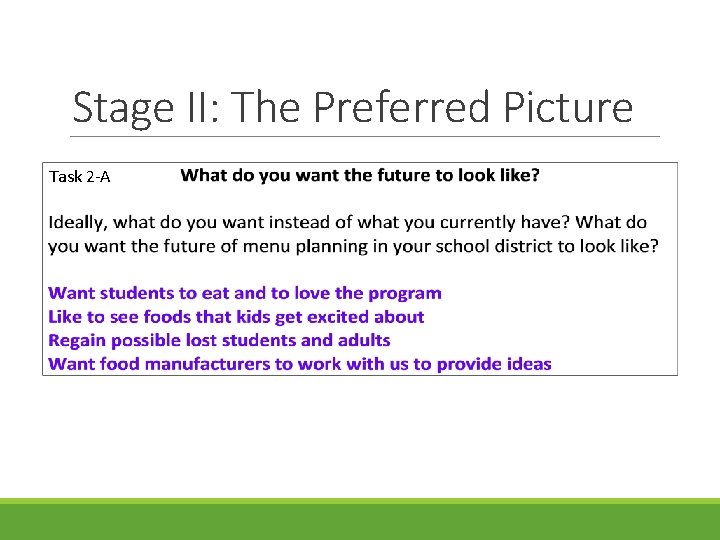 Stage II: The Preferred Picture

Task 2-A What do you want the future to look like?

Ideally, what do you want instead of what you currently have? What do you want the future of menu planning in your school district to look like?

Want students to eat and to love the program
Like to see foods that kids get excited about
Regain possible lost students and adults
Want food manufacturers to work with us to provide ideas